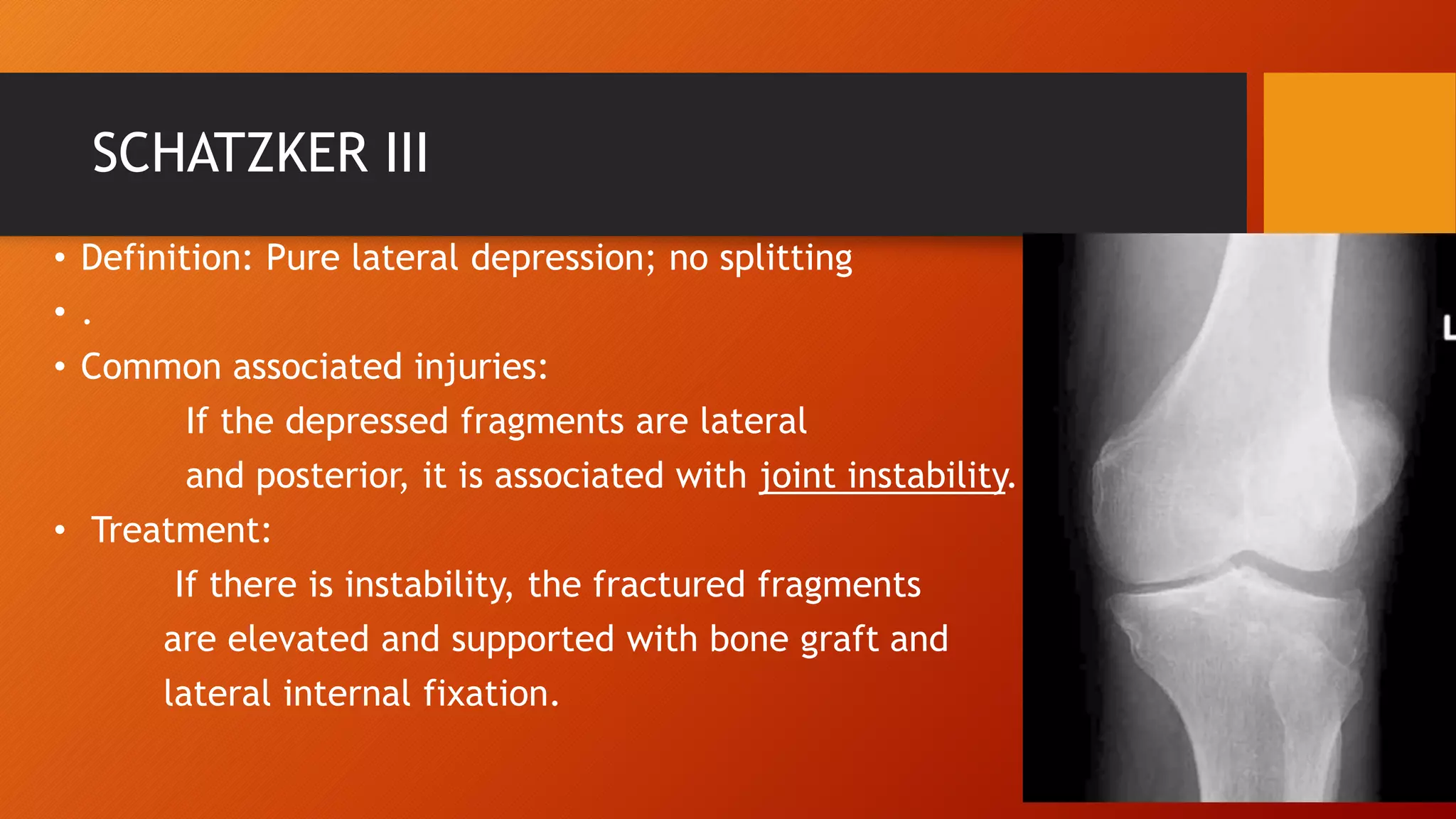 SCHATZKER III

• Definition: Pure lateral depression; no splitting
• .
• Common associated injuries:
If the depressed fragments are lateral and posterior, it is associated with joint instability.
• Treatment:
If there is instability, the fractured fragments are elevated and supported with bone graft and lateral internal fixation.

L